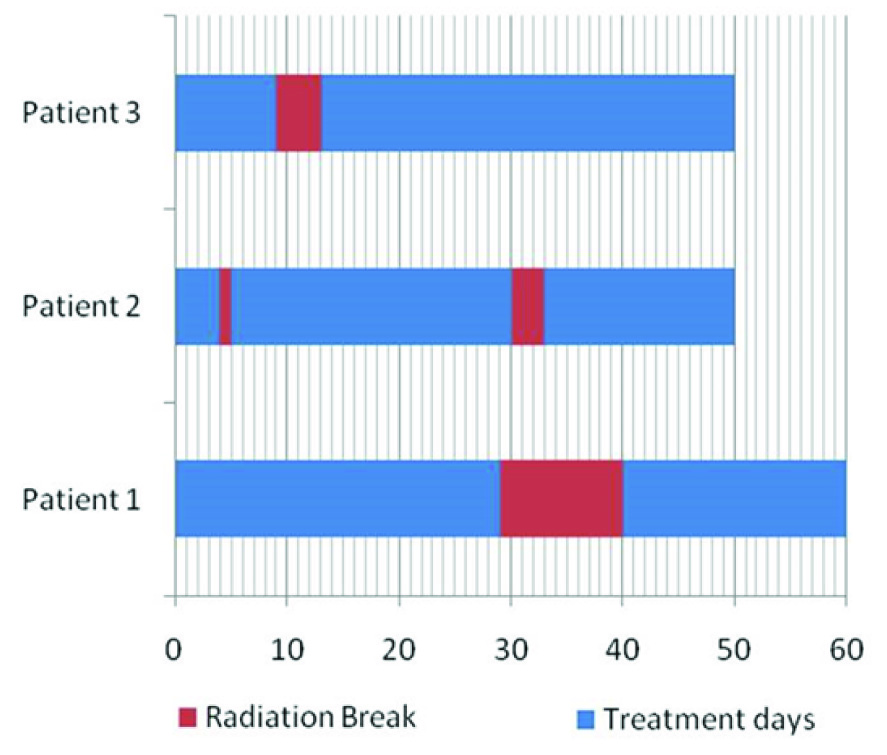 Patient 3
Patient 2
Patient 1
0
10
20
30
40
50
60
Radiation Break
Treatment days